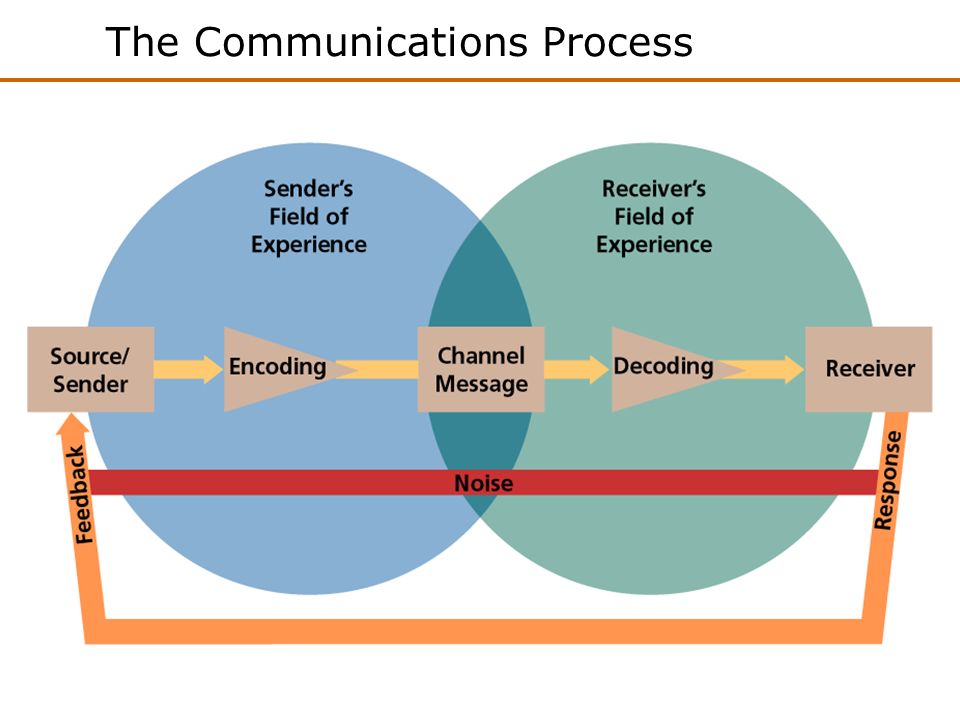 The Communications Process

Sender's Field of Experience

Receiver's Field of Experience

Source/ Sender

Encoding

Channel Message

Decoding

Receiver

Noise

Feedback

Response